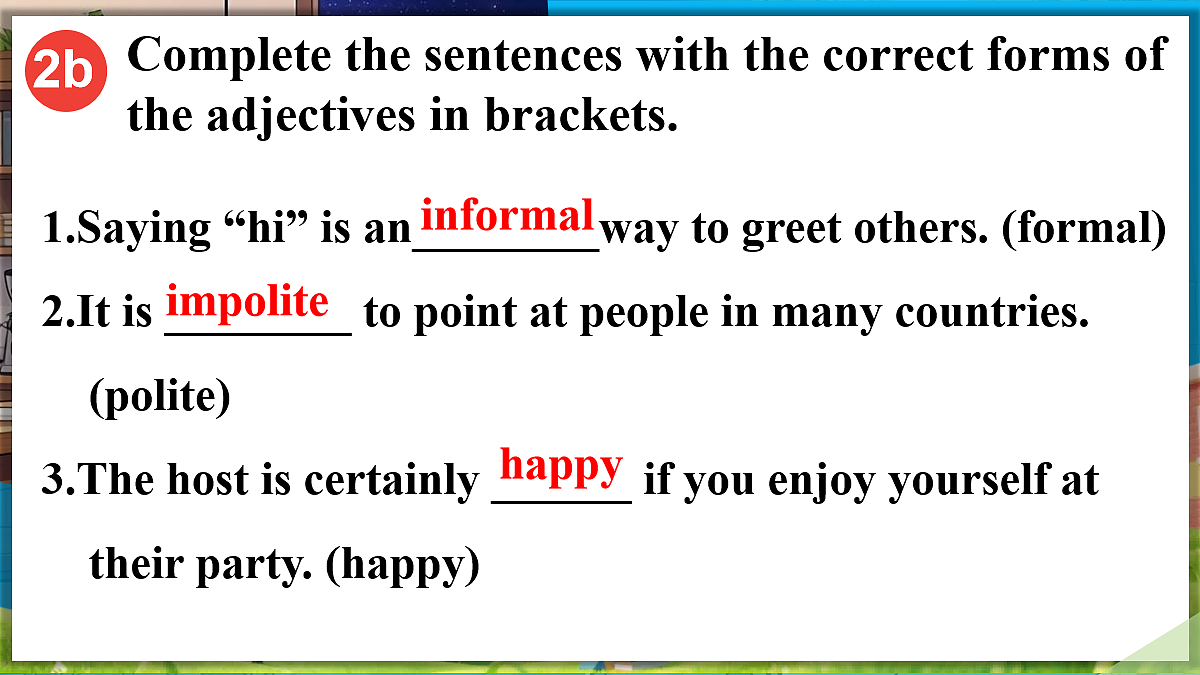 2b Complete the sentences with the correct forms of the adjectives in brackets.

1.Saying “hi” is an informal way to greet others. (formal)

2.It is impolite to point at people in many countries. (polite)

3.The host is certainly happy if you enjoy yourself at their party. (happy)